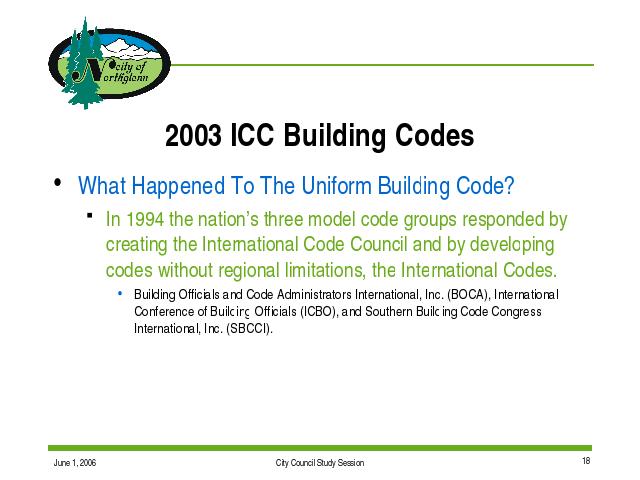 City of Northglenn

2003 ICC Building Codes

• What Happened To The Uniform Building Code?

▪ In 1994 the nation's three model code groups responded by creating the International Code Council and by developing codes without regional limitations, the International Codes.

• Building Officials and Code Administrators International, Inc. (BOCA), International Conference of Building Officials (ICBO), and Southern Building Code Congress International, Inc. (SBCCI).

June 1, 2006 City Council Study Session 18